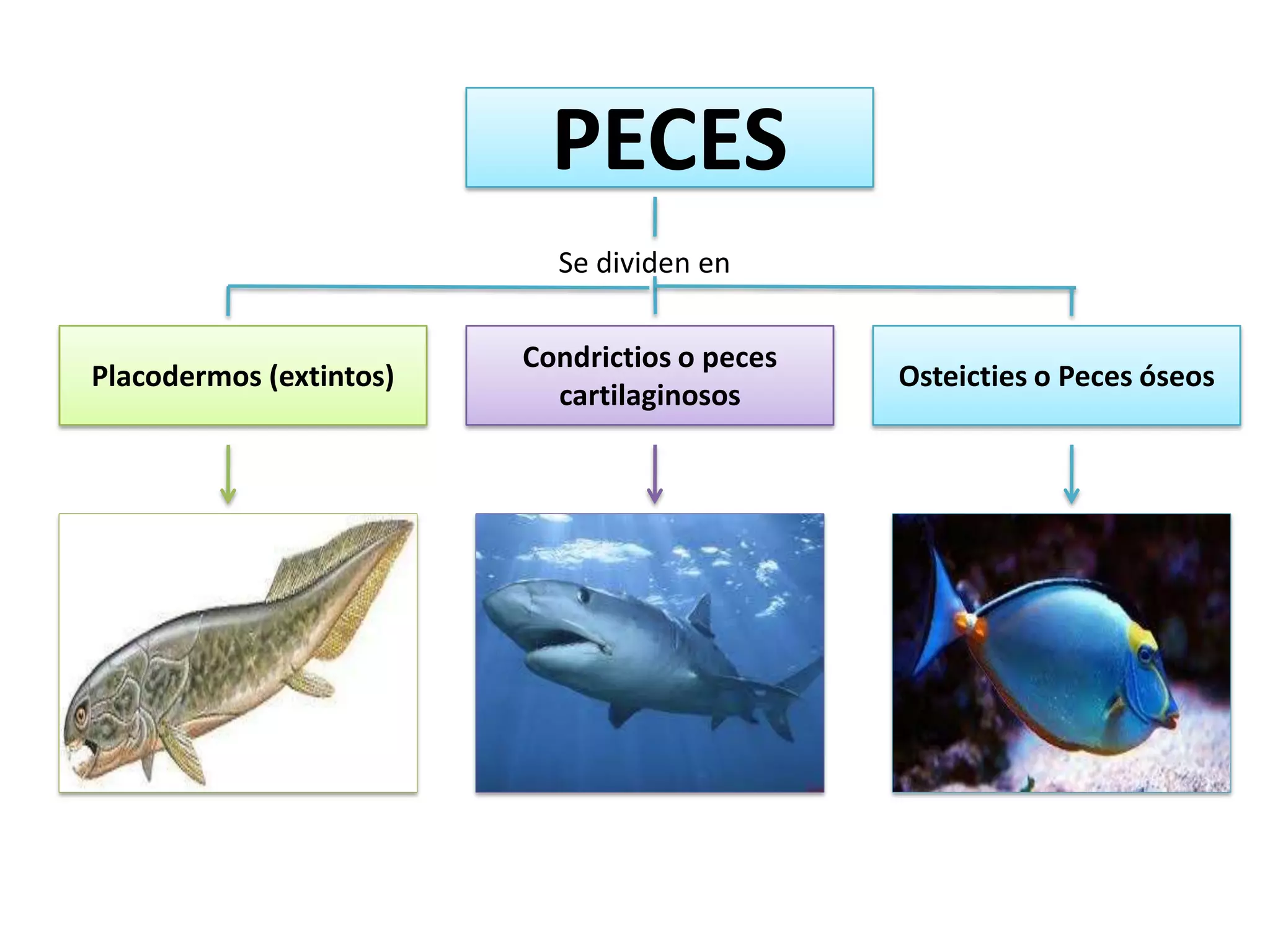 PECES

Se dividen en

Placodermos (extintos)

Condrictios o peces cartilaginosos

Osteicties o Peces óseos